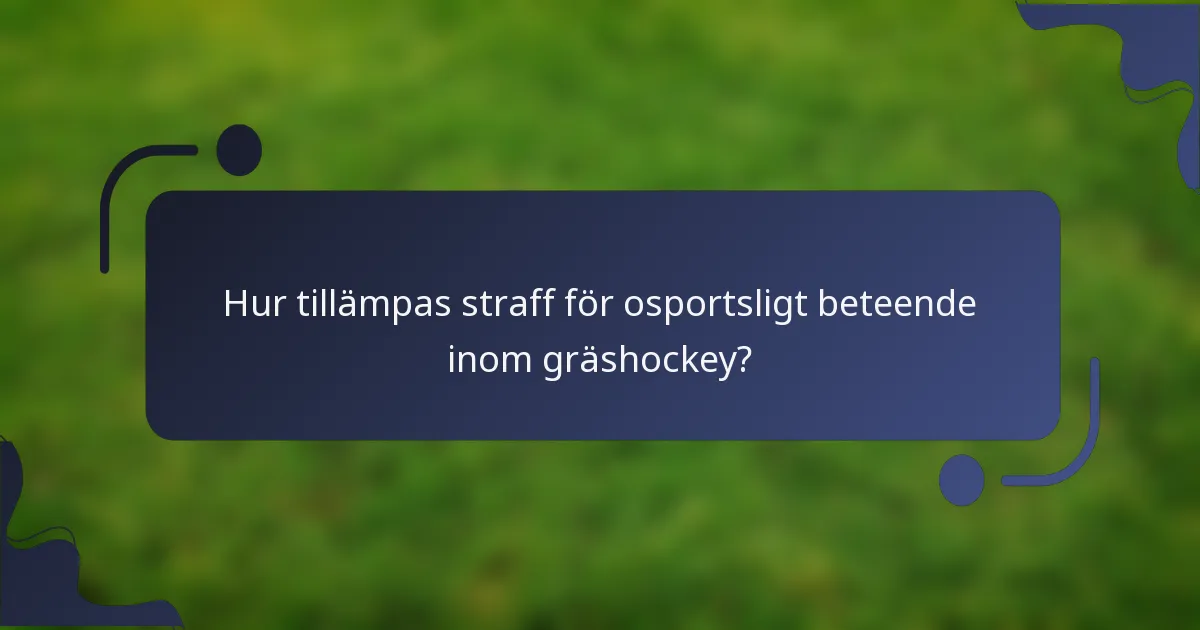 Hur tillämpas straff för osportsligt beteende inom gräshockey?